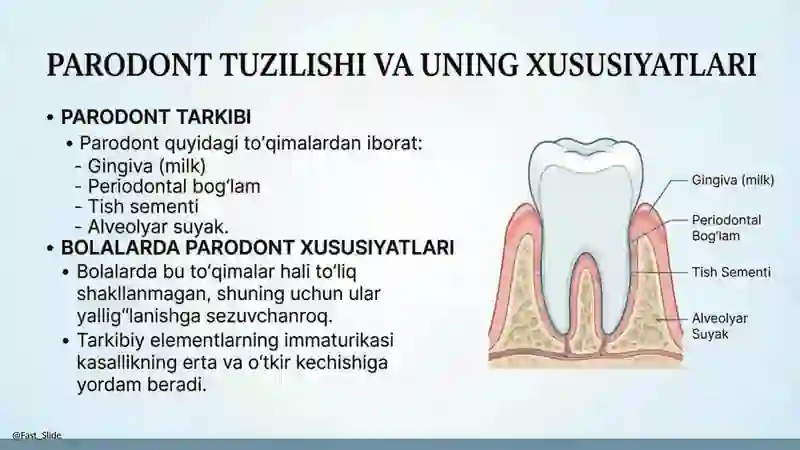 PARODONT TUZILISHI VA UNING XUSUSIYATLARI

• PARODONT TARKIBI

• Parodont quyidagi to'qimalardan iborat:
- Gingiva (milk)
- Periodontal bog'lam
- Tish sementi
- Alveolyar suyak.

• BOLALARDA PARODONT XUSUSIYATLARI

• Bolalarda bu to'qimalar hali to'liq shakllanmagan, shuning uchun ular yallig"lanishga sezuvchanroq.

• Tarkibiy elementlarning immaturikasi kasallikning erta va o'tkir kechishiga yordam beradi.

Gingiva (milk)

Periodontal Bog'lam

Tish Sementi

Alveolyar Suyak

@Fast_Slide